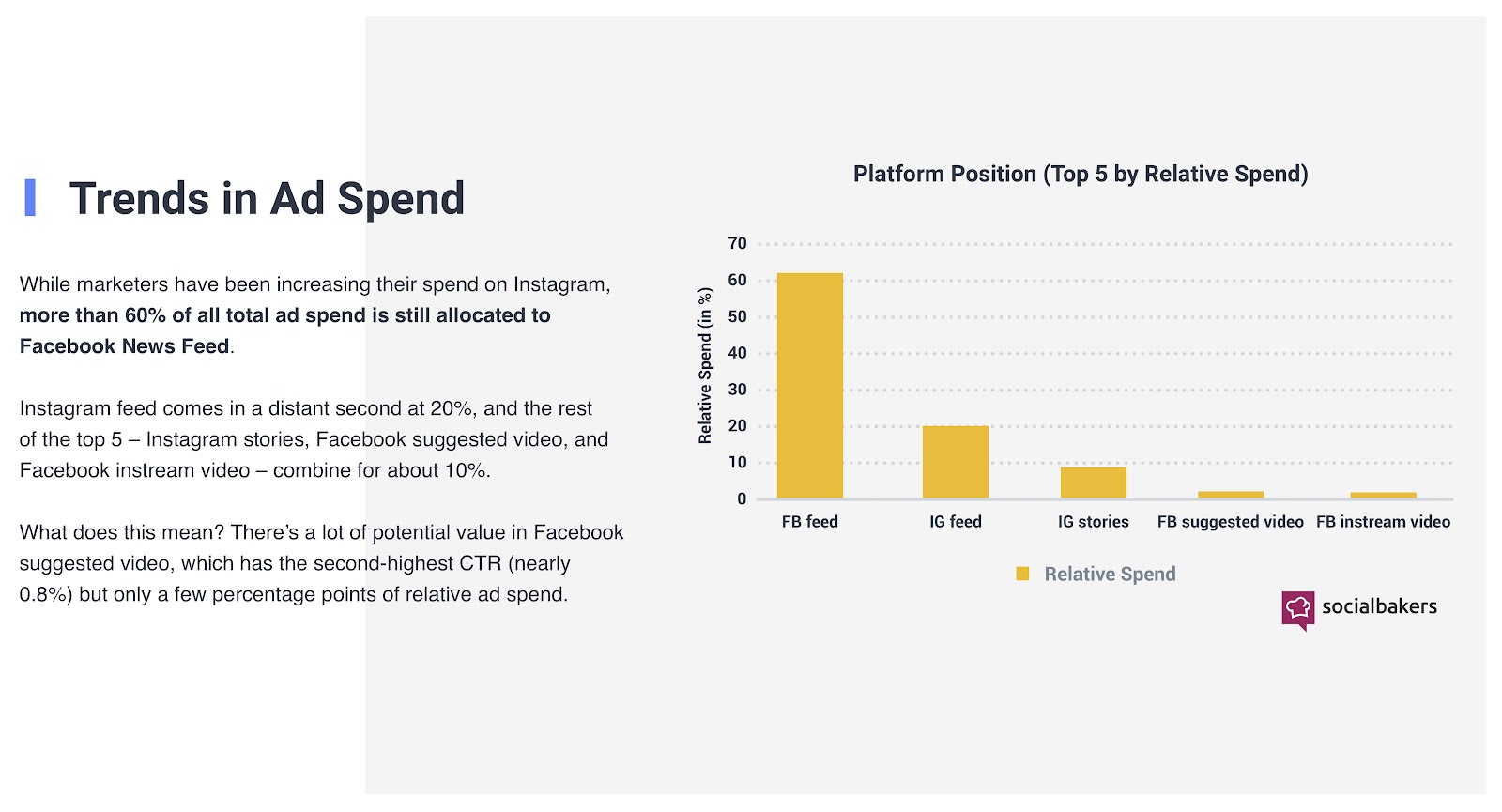 Trends in Ad Spend

While marketers have been increasing their spend on Instagram, more than 60% of all total ad spend is still allocated to Facebook News Feed.

Instagram feed comes in a distant second at 20%, and the rest of the top 5 – Instagram stories, Facebook suggested video, and Facebook instream video – combine for about 10%.

What does this mean? There's a lot of potential value in Facebook suggested video, which has the second-highest CTR (nearly 0.8%) but only a few percentage points of relative ad spend.

Platform Position (Top 5 by Relative Spend)

Relative Spend (in %)

70
60
50
40
30
20
10
0

FB feed
IG feed
IG stories
FB suggested video
FB instream video

Relative Spend

socialbakers